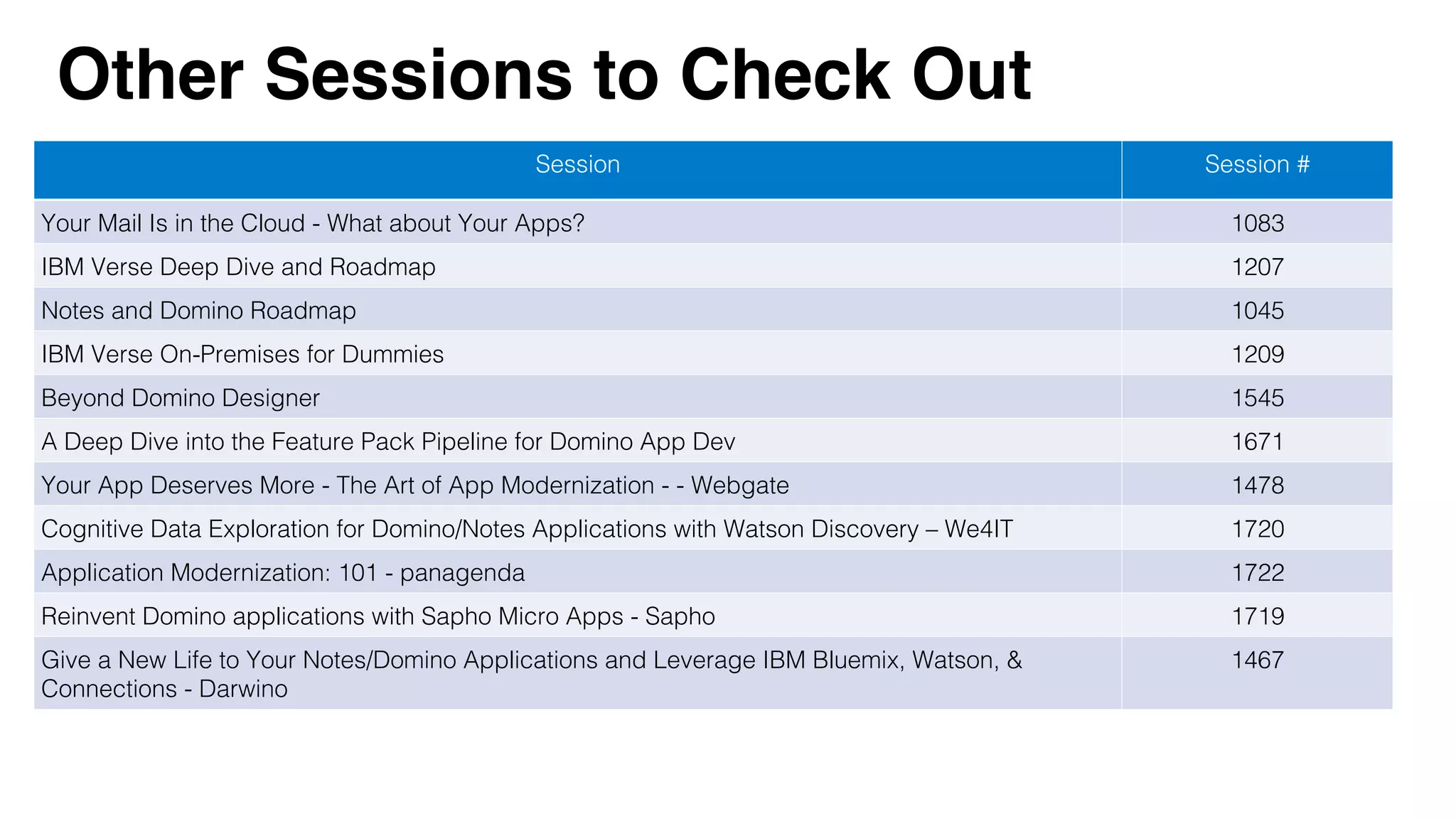 Other Sessions to Check Out

| Session | Session # |
|---|---|
| Your Mail Is in the Cloud - What about Your Apps? | 1083 |
| IBM Verse Deep Dive and Roadmap | 1207 |
| Notes and Domino Roadmap | 1045 |
| IBM Verse On-Premises for Dummies | 1209 |
| Beyond Domino Designer | 1545 |
| A Deep Dive into the Feature Pack Pipeline for Domino App Dev | 1671 |
| Your App Deserves More - The Art of App Modernization - - Webgate | 1478 |
| Cognitive Data Exploration for Domino/Notes Applications with Watson Discovery – We4IT | 1720 |
| Application Modernization: 101 - panagenda | 1722 |
| Reinvent Domino applications with Sapho Micro Apps - Sapho | 1719 |
| Give a New Life to Your Notes/Domino Applications and Leverage IBM Bluemix, Watson, & Connections - Darwino | 1467 |